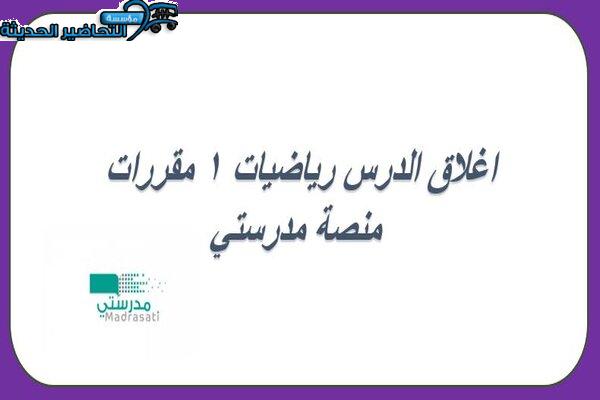 مؤسسة
التحاضير الحديثة

اغلاق الدرس رياضيات ١ مقررات منصة مدرستي

مدرستي
Madrasati